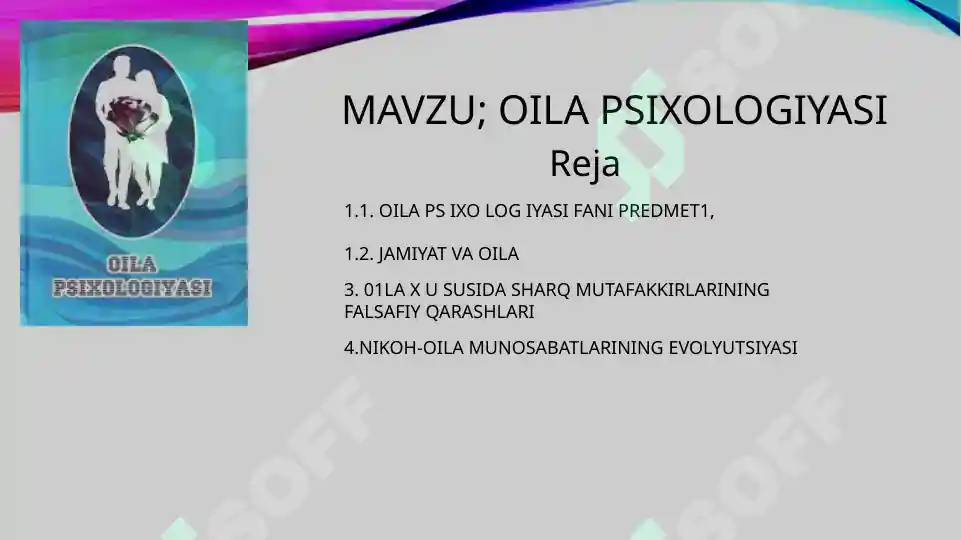 OILA PSIXOLOGIYASI

MAVZU; OILA PSIXOLOGIYASI
Reja

1.1. OILA PS IXO LOG IYASI FANI PREDMET1,

1.2. JAMIYAT VA OILA

3. 01LA X U SUSIDA SHARQ MUTAFAKKIRLARINING FALSAFIY QARASHLARI

4.NIKOH-OILA MUNOSABATLARINING EVOLYUTSIYASI

SOFF

SOFF